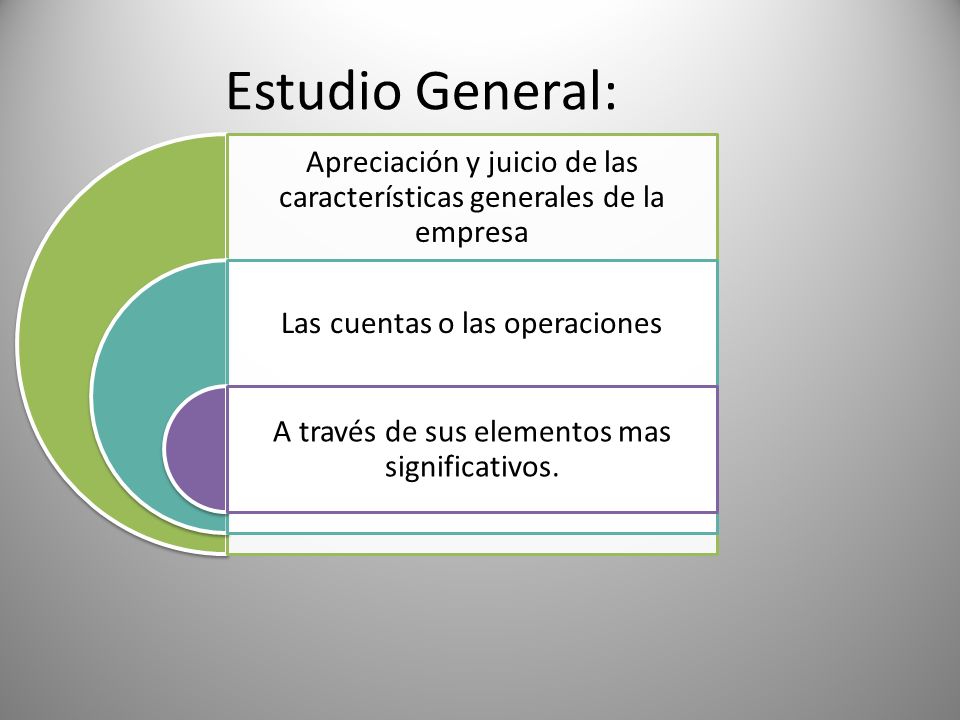 Estudio General:

Apreciación y juicio de las características generales de la empresa

Las cuentas o las operaciones

A través de sus elementos mas significativos.